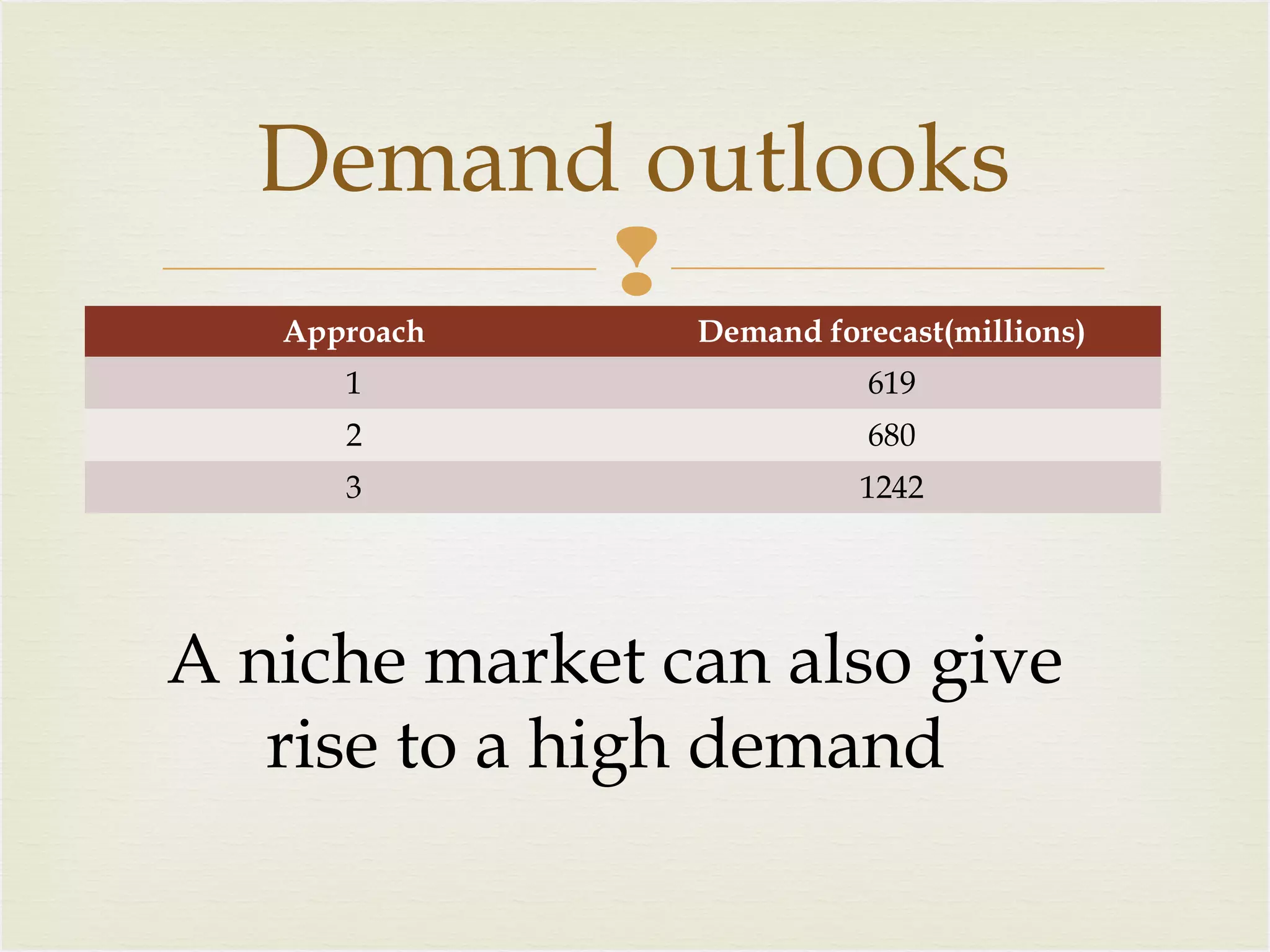 Demand outlooks

| Approach | Demand forecast(millions) |
|---|---|
| 1 | 619 |
| 2 | 680 |
| 3 | 1242 |

A niche market can also give rise to a high demand